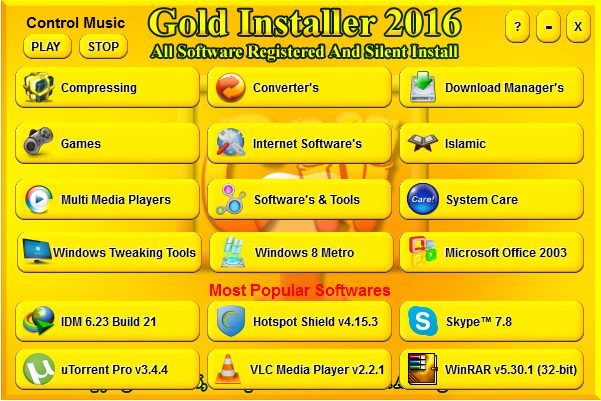 Control Music

PLAY STOP

Gold Installer 2016

All Software Registered And Silent Install

? - X

Compressing

Converter's

Download Manager's

Games

Internet Software's

Islamic

Multi Media Players

Software's & Tools

Care! System Care

Windows Tweaking Tools

Windows 8 Metro

Microsoft Office 2003

Most Popular Softwares

IDM 6.23 Build 21

Hotspot Shield v4.15.3

Skype™ 7.8

uTorrent Pro v3.4.4

VLC Media Player v2.2.1

WinRAR v5.30.1 (32-bit)